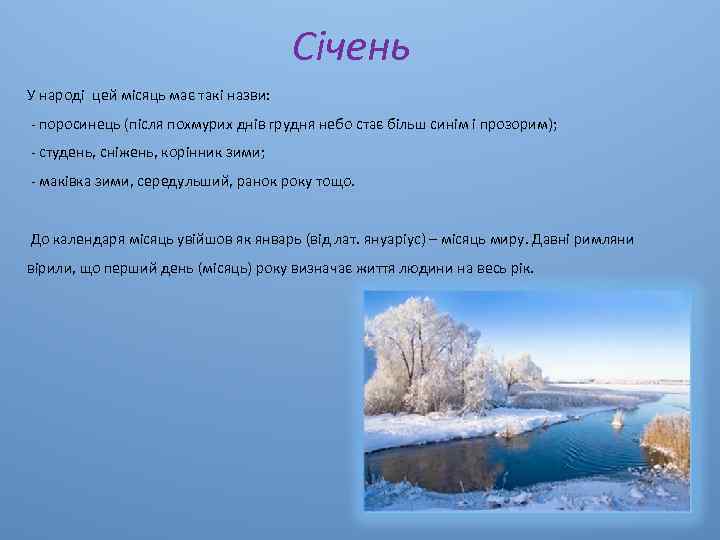 Січень

У народі цей місяць має такі назви:

- поросинець (після похмурих днів грудня небо стає більш синім і прозорим);

- студень, сніжень, корінник зими;

- маківка зими, середульший, ранок року тощо.

До календаря місяць увійшов як январь (від лат. януаріус) – місяць миру. Давні римляни вірили, що перший день (місяць) року визначає життя людини на весь рік.